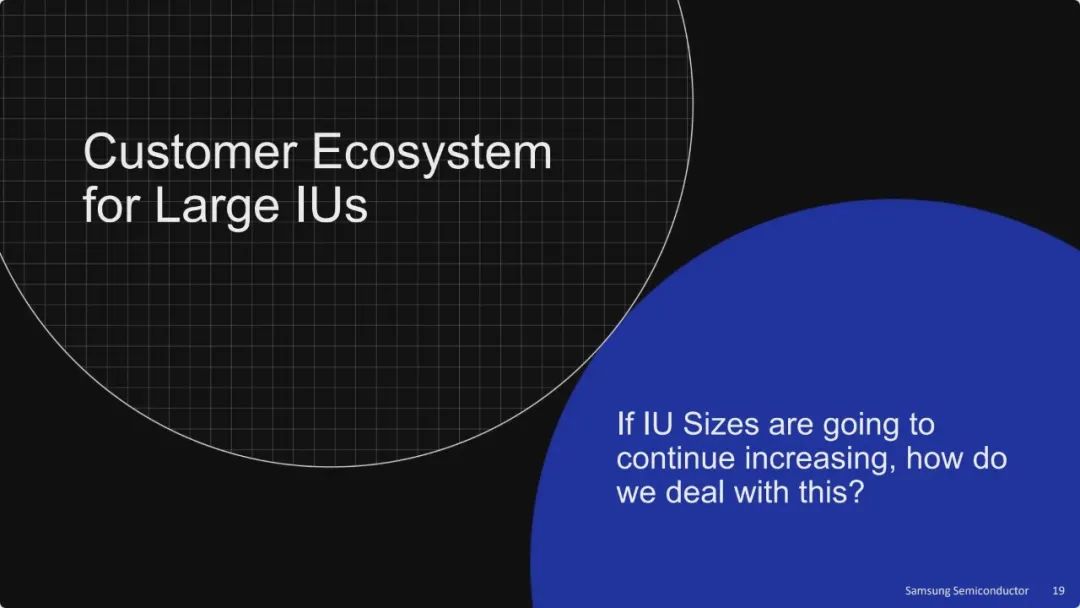 Customer Ecosystem for Large IUs

If IU Sizes are going to continue increasing, how do we deal with this?

Samsung Semiconductor 19